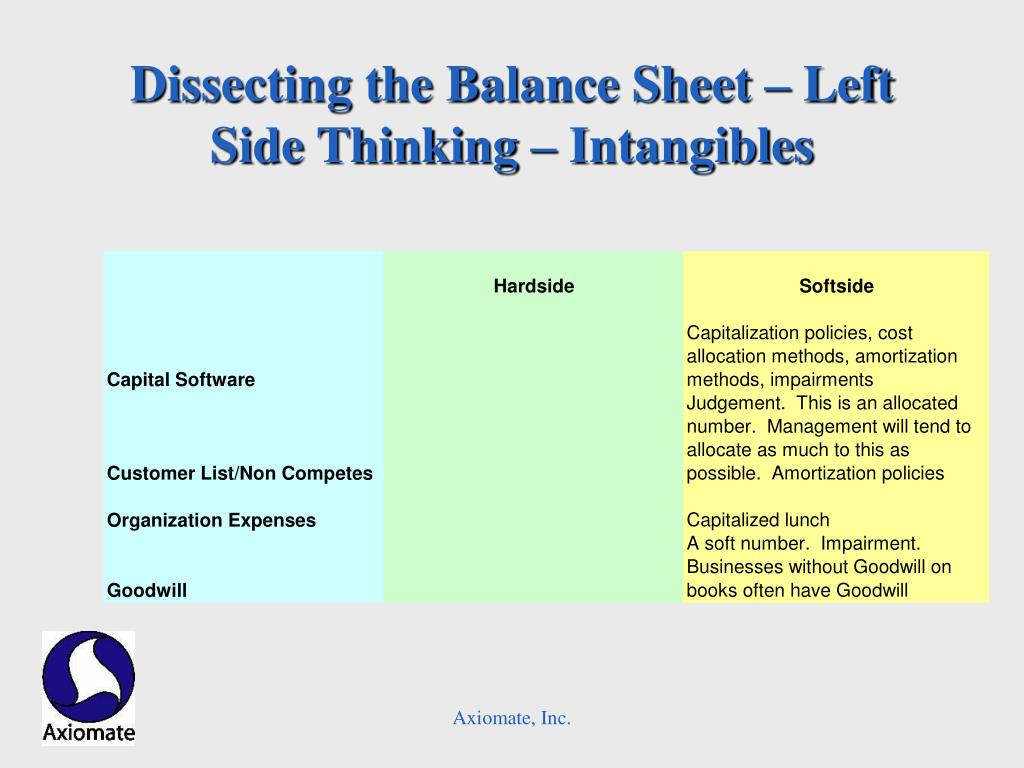 Dissecting the Balance Sheet – Left Side Thinking – Intangibles

| | Hardside | Softside |
|---|---|---|
| Capital Software | | Capitalization policies, cost allocation methods, amortization methods, impairments |
| Customer List/Non Competes | | Judgement. This is an allocated number. Management will tend to allocate as much to this as possible. Amortization policies |
| Organization Expenses | | Capitalized lunch |
| Goodwill | | A soft number. Impairment. Businesses without Goodwill on books often have Goodwill |

Axiomate

Axiomate, Inc.